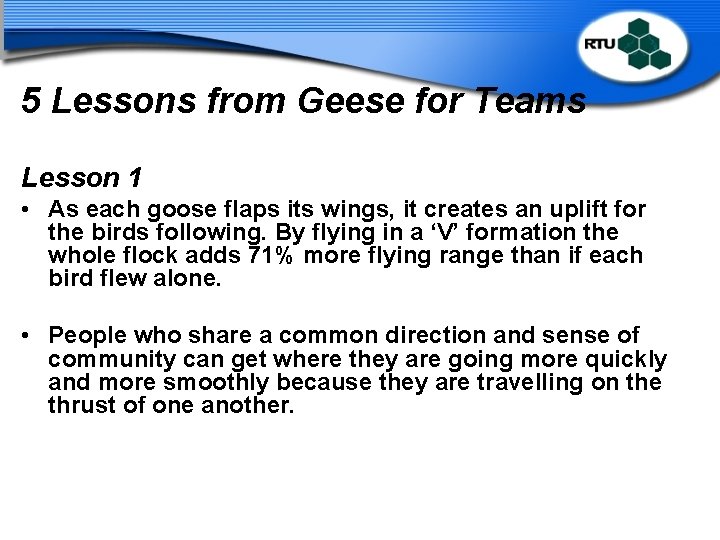 RTU

5 Lessons from Geese for Teams

Lesson 1

• As each goose flaps its wings, it creates an uplift for the birds following. By flying in a ‘V’ formation the whole flock adds 71% more flying range than if each bird flew alone.

• People who share a common direction and sense of community can get where they are going more quickly and more smoothly because they are travelling on the thrust of one another.